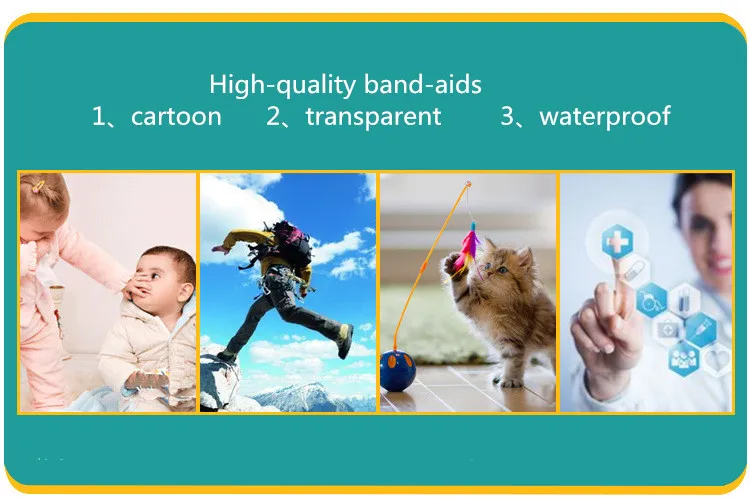 High-quality band-aids
1、cartoon 2、transparent 3、waterproof